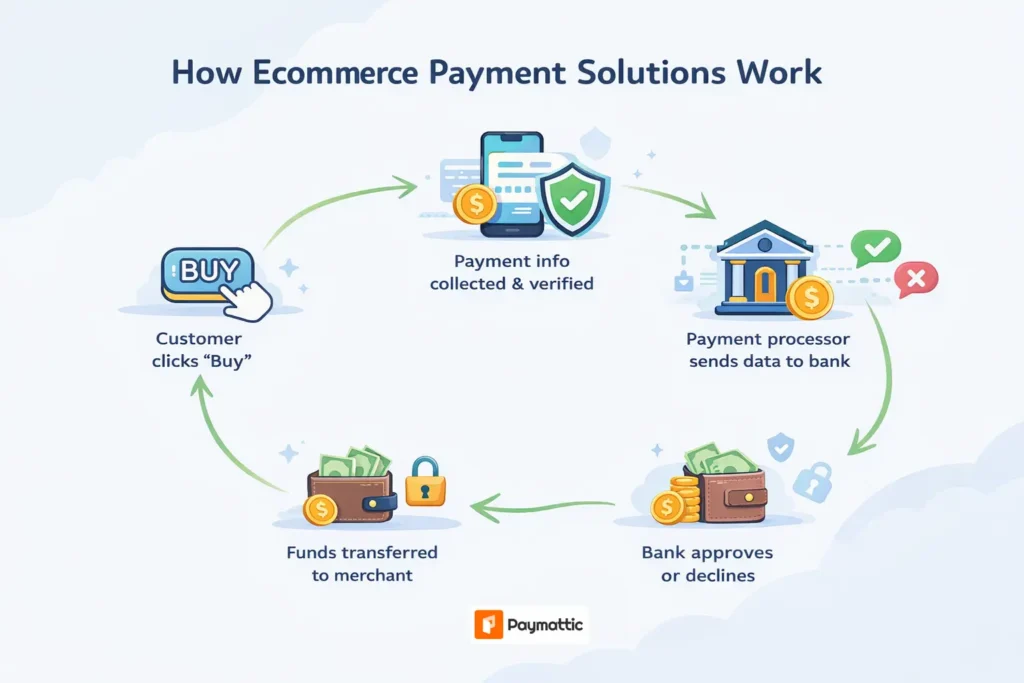 How Ecommerce Payment Solutions Work

BUY

Customer clicks "Buy"

Payment info collected & verified

Payment processor sends data to bank

Bank approves or declines

Funds transferred to merchant

Paymattic